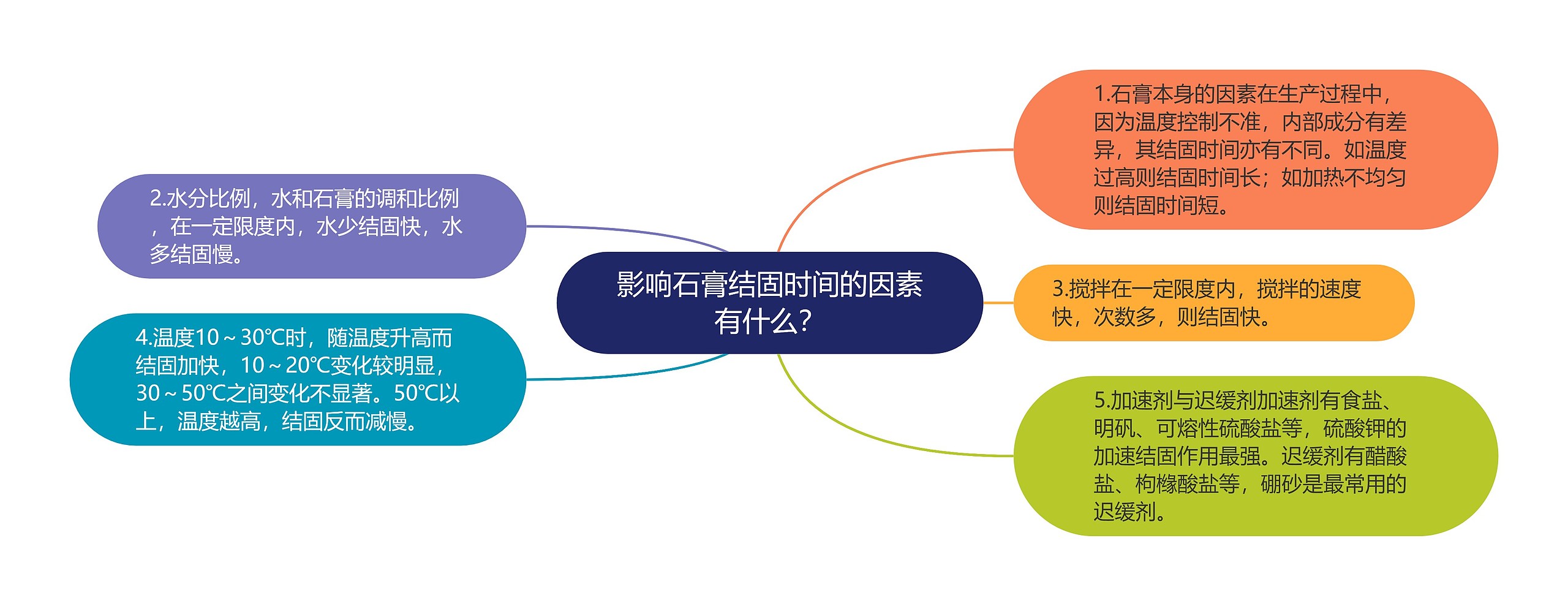 影响石膏结固时间的因素有什么?

1.石膏本身的因素在生产过程中，因为温度控制不准，内部成分有差异，其结固时间亦有不同。如温度过高则结固时间长；如加热不均匀则结固时间短。

2.水分比例，水和石膏的调和比例，在一定限度内，水少结固快，水多结固慢。

3.搅拌在一定限度内，搅拌的速度快，次数多，则结固快。

4.温度10～30℃时，随温度升高而结固加快，10～20℃变化较明显，30～50℃之间变化不显著。50℃以上，温度越高，结固反而减慢。

5.加速剂与迟缓剂加速剂有食盐、明矾、可熔性硫酸盐等，硫酸钾的加速结固作用最强。迟缓剂有醋酸盐、枸橼酸盐等，硼砂是最常用的迟缓剂。